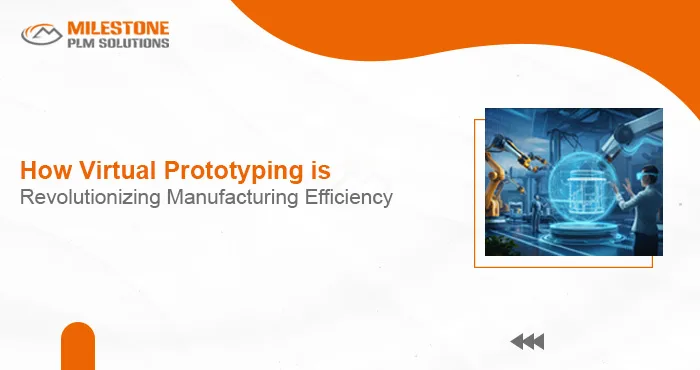 MILESTONE
PLM SOLUTIONS

How Virtual Prototyping is
Revolutionizing Manufacturing Efficiency